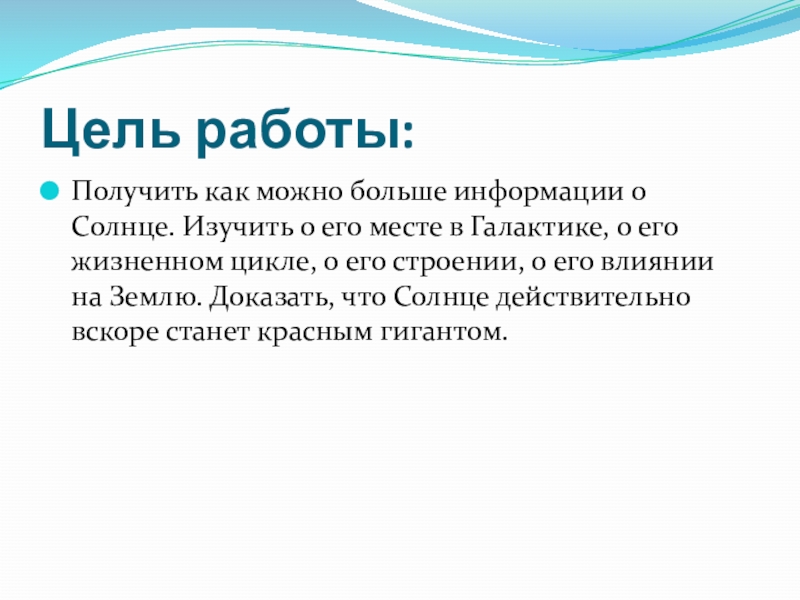 Цель работы:

Получить как можно больше информации о Солнце. Изучить о его месте в Галактике, о его жизненном цикле, о его строении, о его влиянии на Землю. Доказать, что Солнце действительно вскоре станет красным гигантом.